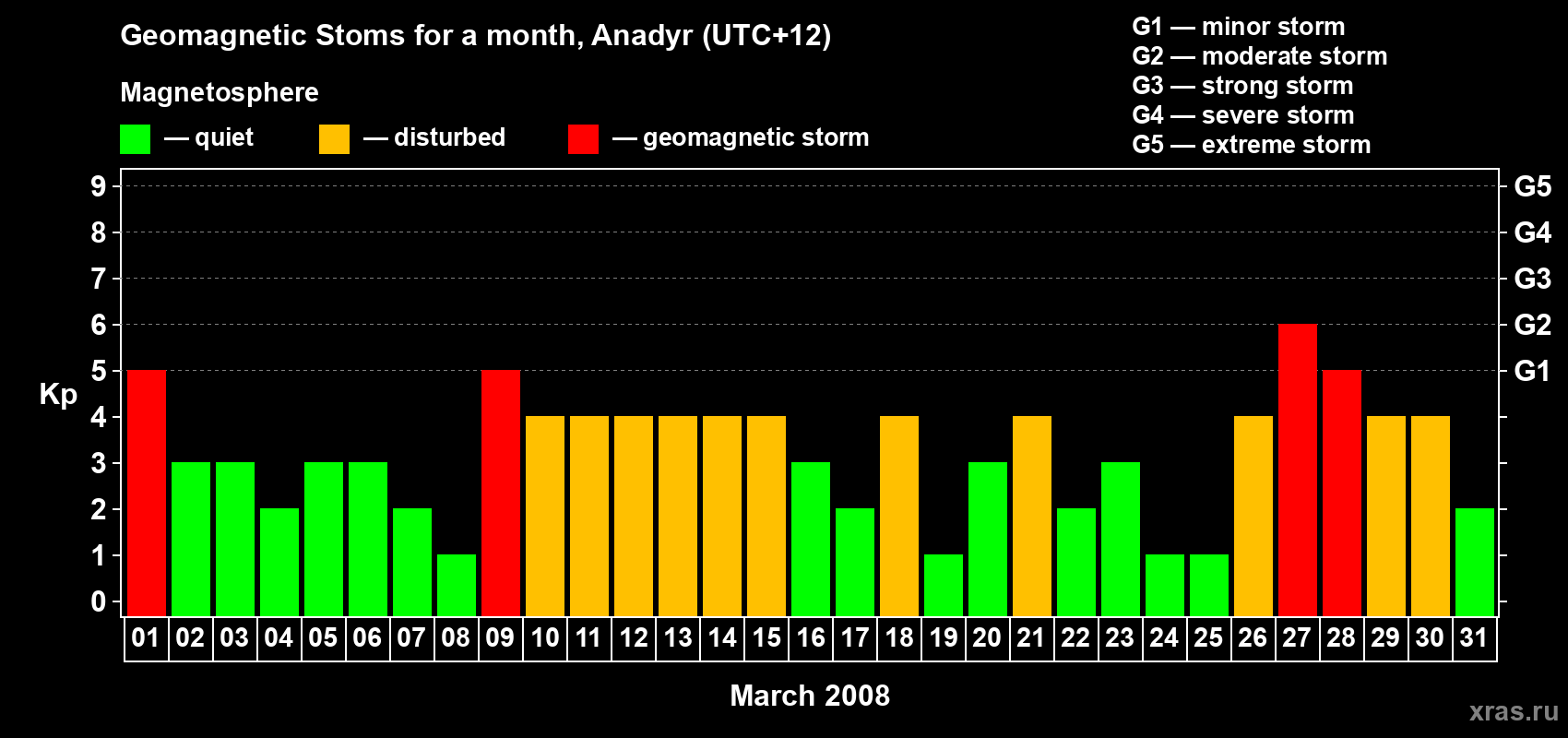 Geomagnetic Stoms for a month, Anadyr (UTC+12)

Magnetosphere

— quiet — disturbed — geomagnetic storm

G1 — minor storm
G2 — moderate storm
G3 — strong storm
G4 — severe storm
G5 — extreme storm

Kp

9 8 7 6 5 4 3 2 1 0

G5 G4 G3 G2 G1

01 02 03 04 05 06 07 08 09 10 11 12 13 14 15 16 17 18 19 20 21 22 23 24 25 26 27 28 29 30 31

March 2008

xras.ru